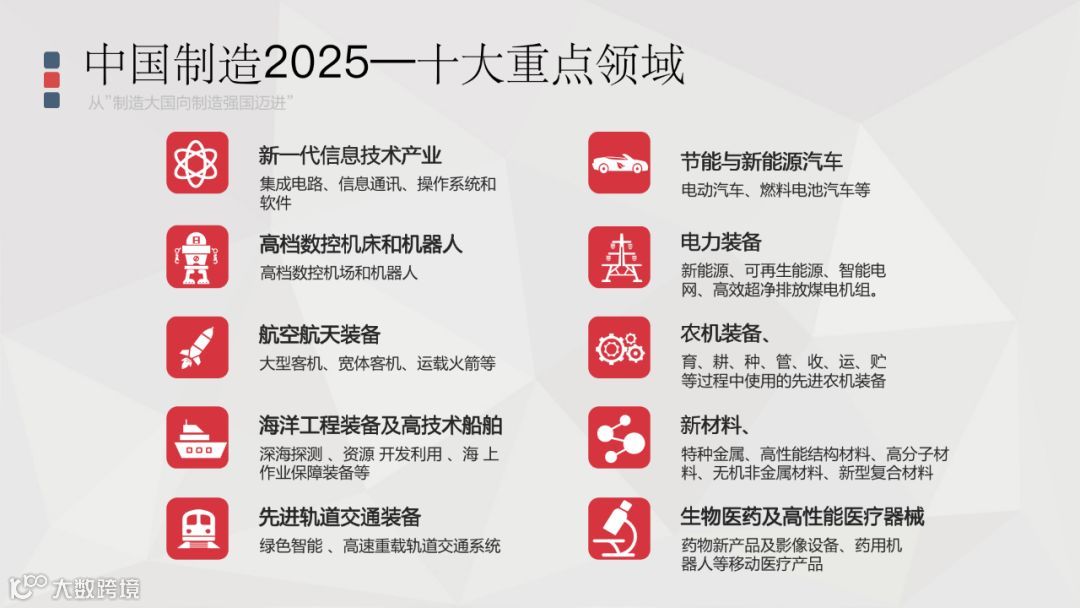 中国制造2025—十大重点领域

从"制造大国向制造强国迈进"

新一代信息技术产业
集成电路、信息通讯、操作系统和软件

高档数控机床和机器人
高档数控机场和机器人

航空航天装备
大型客机、宽体客机、运载火箭等

海洋工程装备及高技术船舶
深海探测 、资源 开发利用 、海 上作业保障装备等

先进轨道交通装备
绿色智能 、高速重载轨道交通系统

节能与新能源汽车
电动汽车、燃料电池汽车等

电力装备
新能源、可再生能源、智能电网、高效超净排放煤电机组。

农机装备、
育、耕、种、管、收、运、贮等过程中使用的先进农机装备

新材料、
特种金属、高性能结构材料、高分子材料、无机非金属材料、新型复合材料

生物医药及高性能医疗器械
药物新产品及影像设备、药用机器人等移动医疗产品

大数跨境